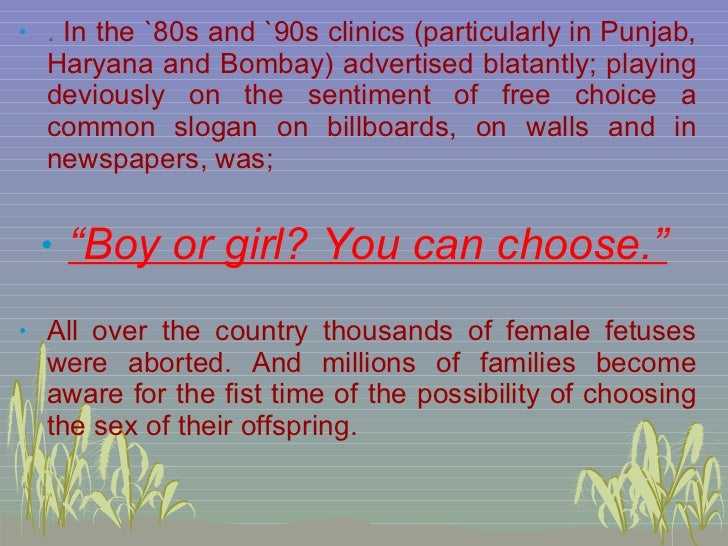 • . In the `80s and `90s clinics (particularly in Punjab, Haryana and Bombay) advertised blatantly; playing deviously on the sentiment of free choice a common slogan on billboards, on walls and in newspapers, was;

• “Boy or girl? You can choose.”

• All over the country thousands of female fetuses were aborted. And millions of families become aware for the fist time of the possibility of choosing the sex of their offspring.